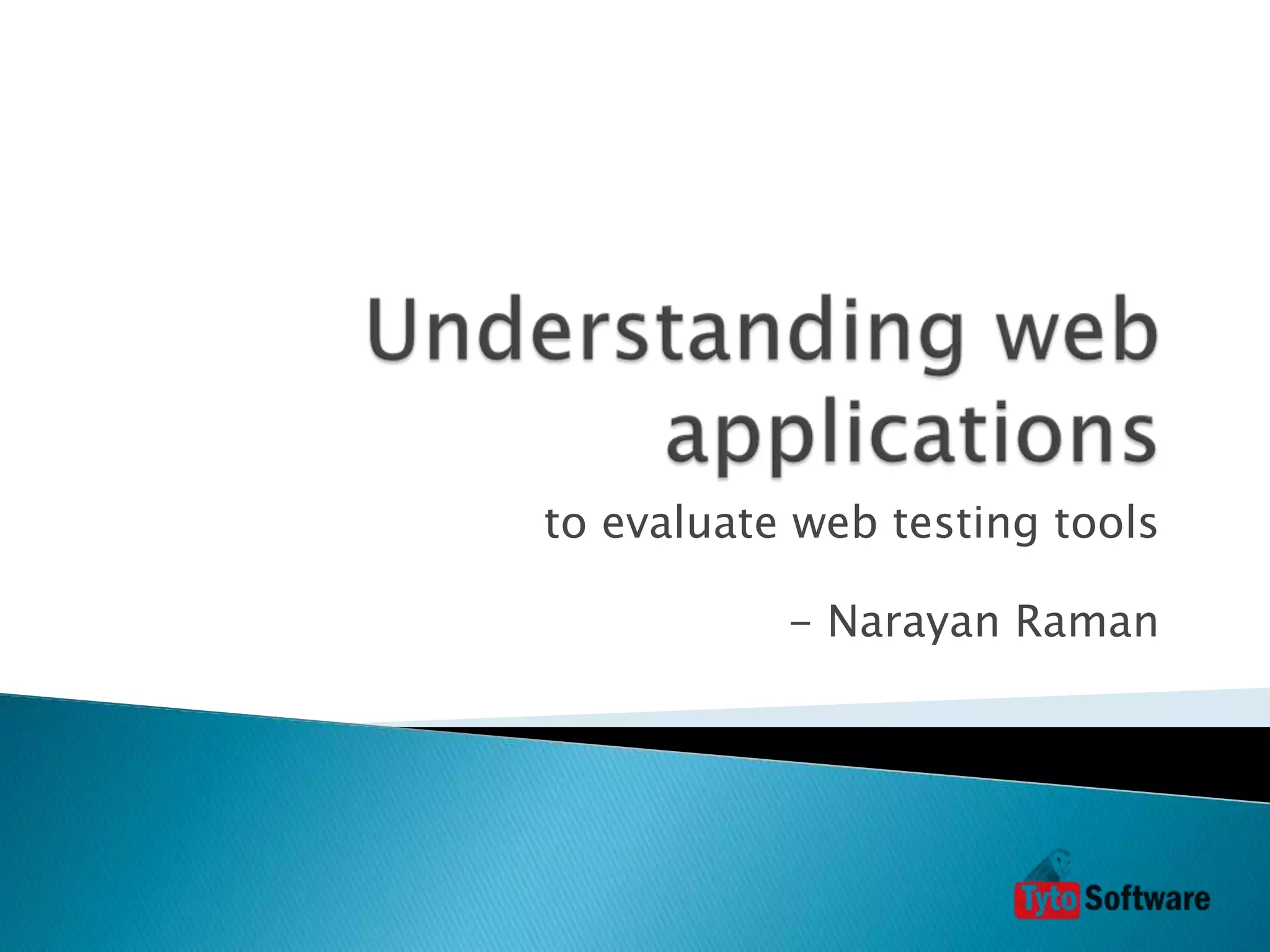 Understanding web applications

to evaluate web testing tools

– Narayan Raman

Tyto Software